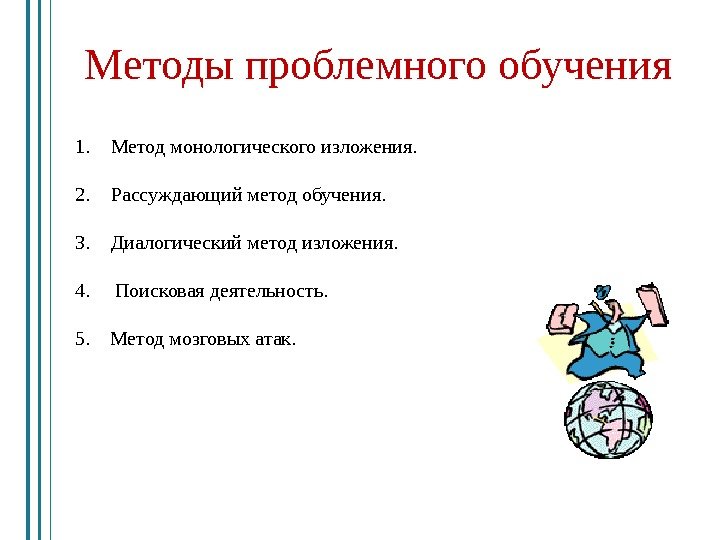 Методы проблемного обучения

1. Метод монологического изложения.

2. Рассуждающий метод обучения.

3. Диалогический метод изложения.

4. Поисковая деятельность.

5. Метод мозговых атак.